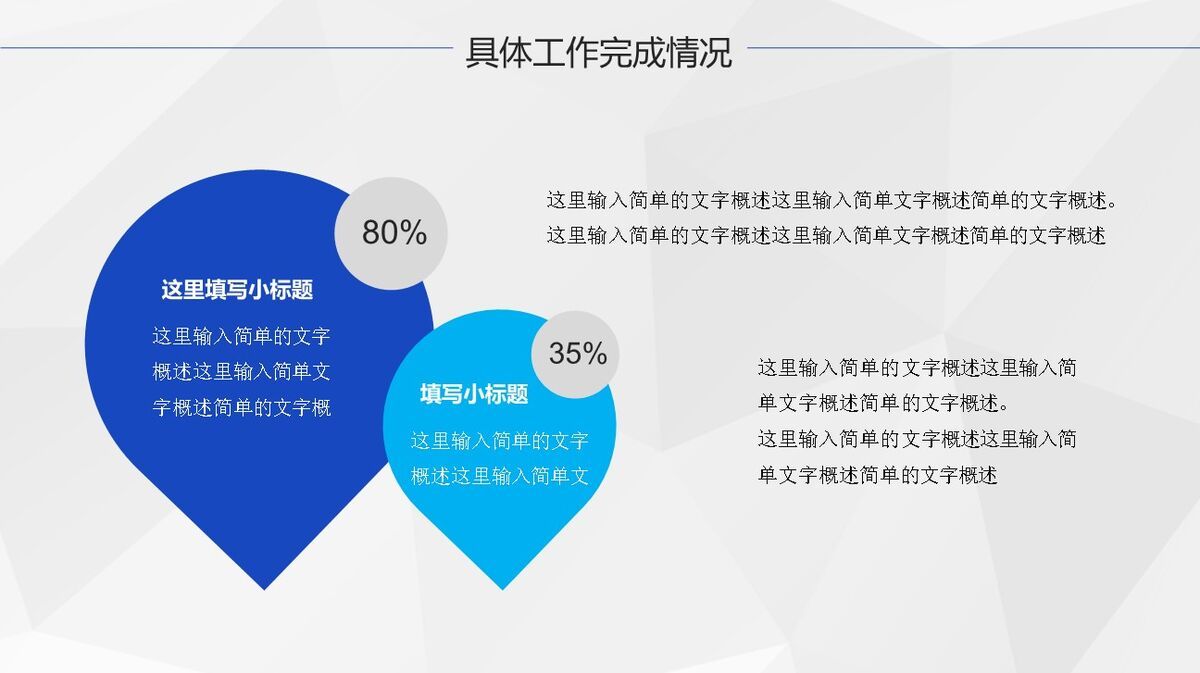 具体工作完成情况

80%

这里填写小标题

这里输入简单的文字概述这里输入简单文字概述简单的文字概

35%

填写小标题

这里输入简单的文字概述这里输入简单文

这里输入简单的文字概述这里输入简单文字概述简单的文字概述。
这里输入简单的文字概述这里输入简单文字概述简单的文字概述

这里输入简单的文字概述这里输入简单文字概述简单的文字概述。
这里输入简单的文字概述这里输入简单文字概述简单的文字概述